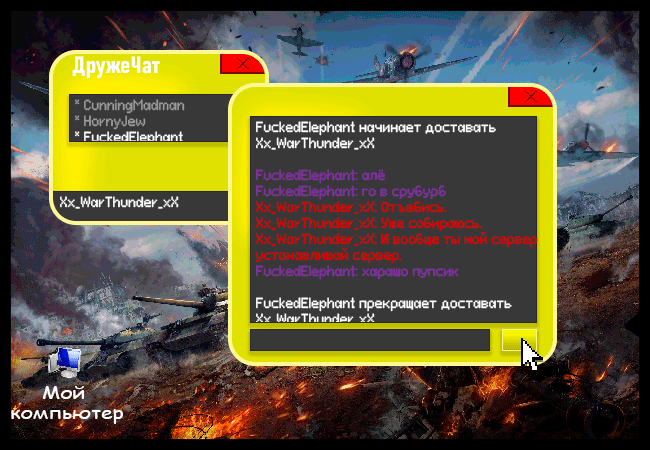 ДружеЧат

* CunningMadman
* HornyJew
* FuckedElephant

Xx_WarThunder_xX

FuckedElephant начинает доставать Xx_WarThunder_xX

FuckedElephant: алё
FuckedElephant: го в срубурб
Xx_WarThunder_xX: Отъебись.
Xx_WarThunder_xX: Уже собираюсь.
Xx_WarThunder_xX: И вообще ты мой сервер устанавливай сервер.
FuckedElephant: харашо пупсик

FuckedElephant прекращает доставать Xx_WarThunder_xX

Мой компьютер